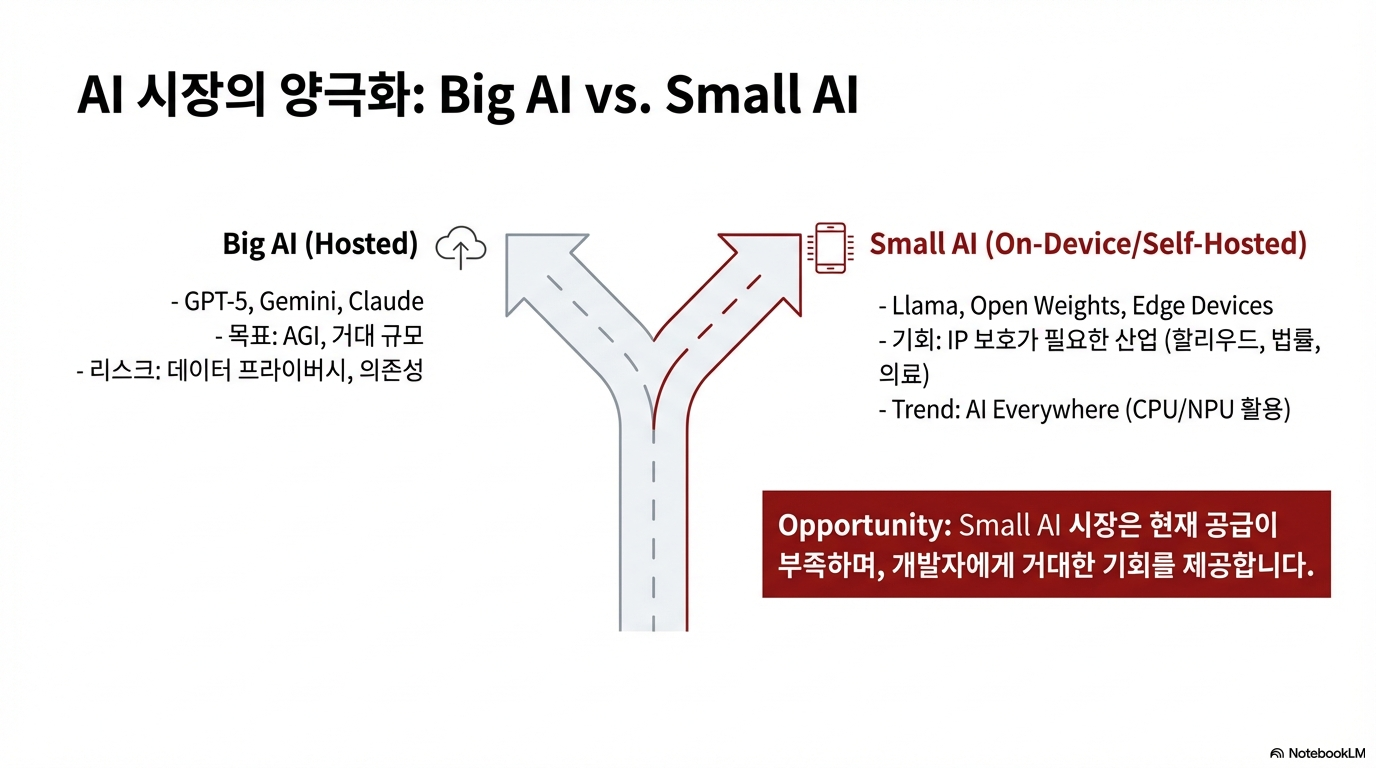 AI 시장의 양극화: Big AI vs. Small AI

Big AI (Hosted)

- GPT-5, Gemini, Claude
- 목표: AGI, 거대 규모
- 리스크: 데이터 프라이버시, 의존성

Small AI (On-Device/Self-Hosted)

- Llama, Open Weights, Edge Devices
- 기회: IP 보호가 필요한 산업 (할리우드, 법률, 의료)
- Trend: AI Everywhere (CPU/NPU 활용)

Opportunity: Small AI 시장은 현재 공급이 부족하며, 개발자에게 거대한 기회를 제공합니다.

NotebookLM